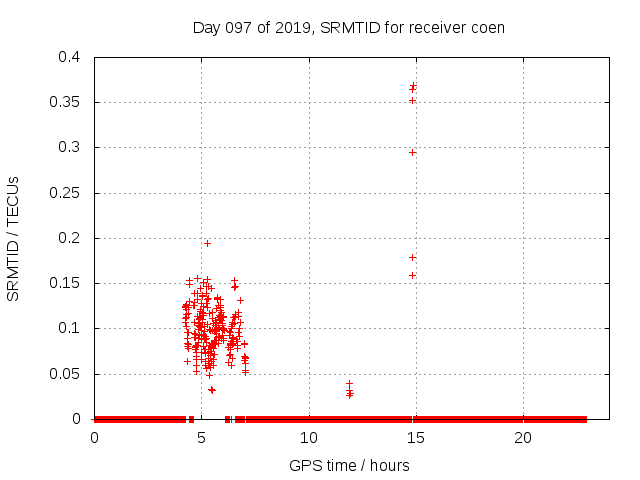 Day 097 of 2019, SRMTID for receiver coen

SRMTID / TECUs

0.4
0.35
0.3
0.25
0.2
0.15
0.1
0.05
0

0
5
10
15
20

GPS time / hours